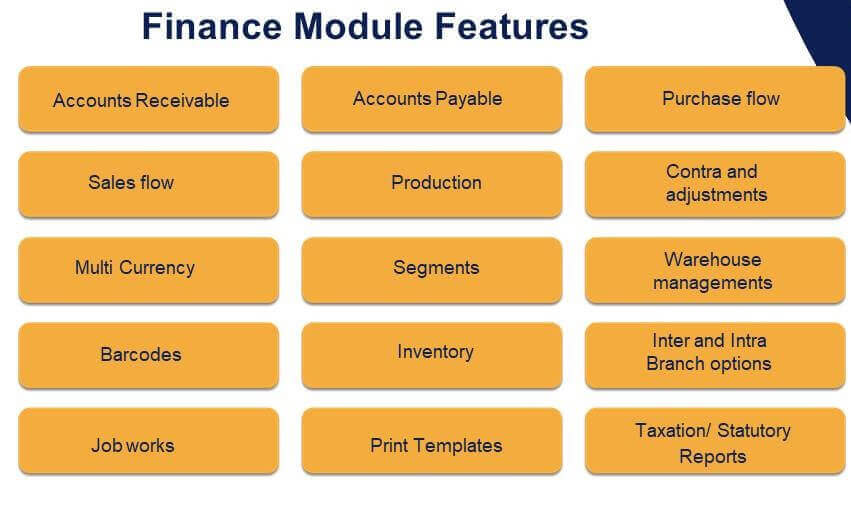 Finance Module Features

Accounts Receivable

Accounts Payable

Purchase flow

Sales flow

Production

Contra and adjustments

Multi Currency

Segments

Warehouse managements

Barcodes

Inventory

Inter and Intra Branch options

Job works

Print Templates

Taxation/ Statutory Reports